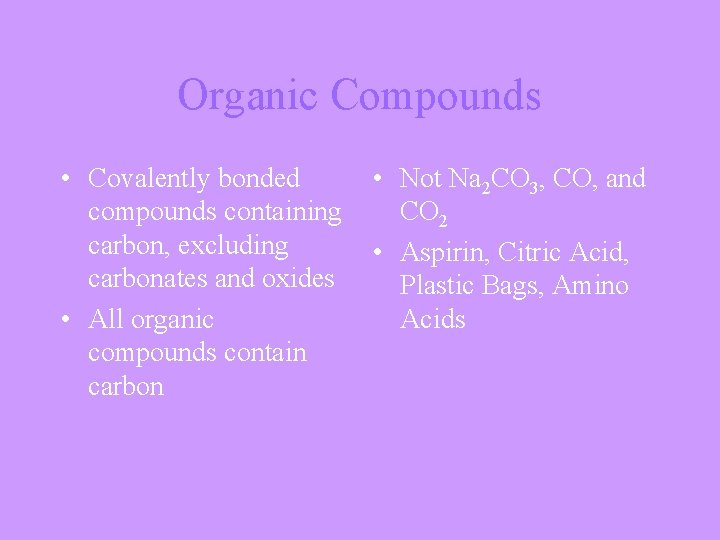 Organic Compounds

• Covalently bonded compounds containing carbon, excluding carbonates and oxides

• All organic compounds contain carbon

• Not $Na_2CO_3$, CO, and $CO_2$

• Aspirin, Citric Acid, Plastic Bags, Amino Acids